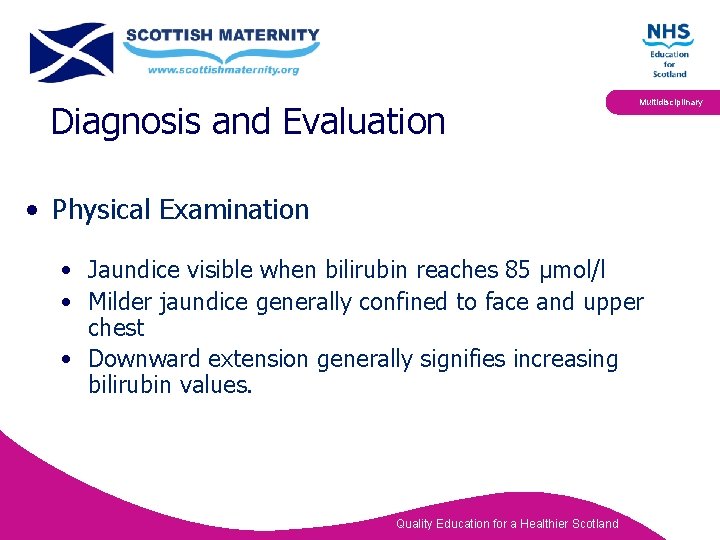 SCOTTISH MATERNITY
www.scottishmaternity.org

NHS
Education
for
Scotland

Multidisciplinary

Diagnosis and Evaluation

• Physical Examination

• Jaundice visible when bilirubin reaches 85 µmol/l
• Milder jaundice generally confined to face and upper chest
• Downward extension generally signifies increasing bilirubin values.

Quality Education for a Healthier Scotland